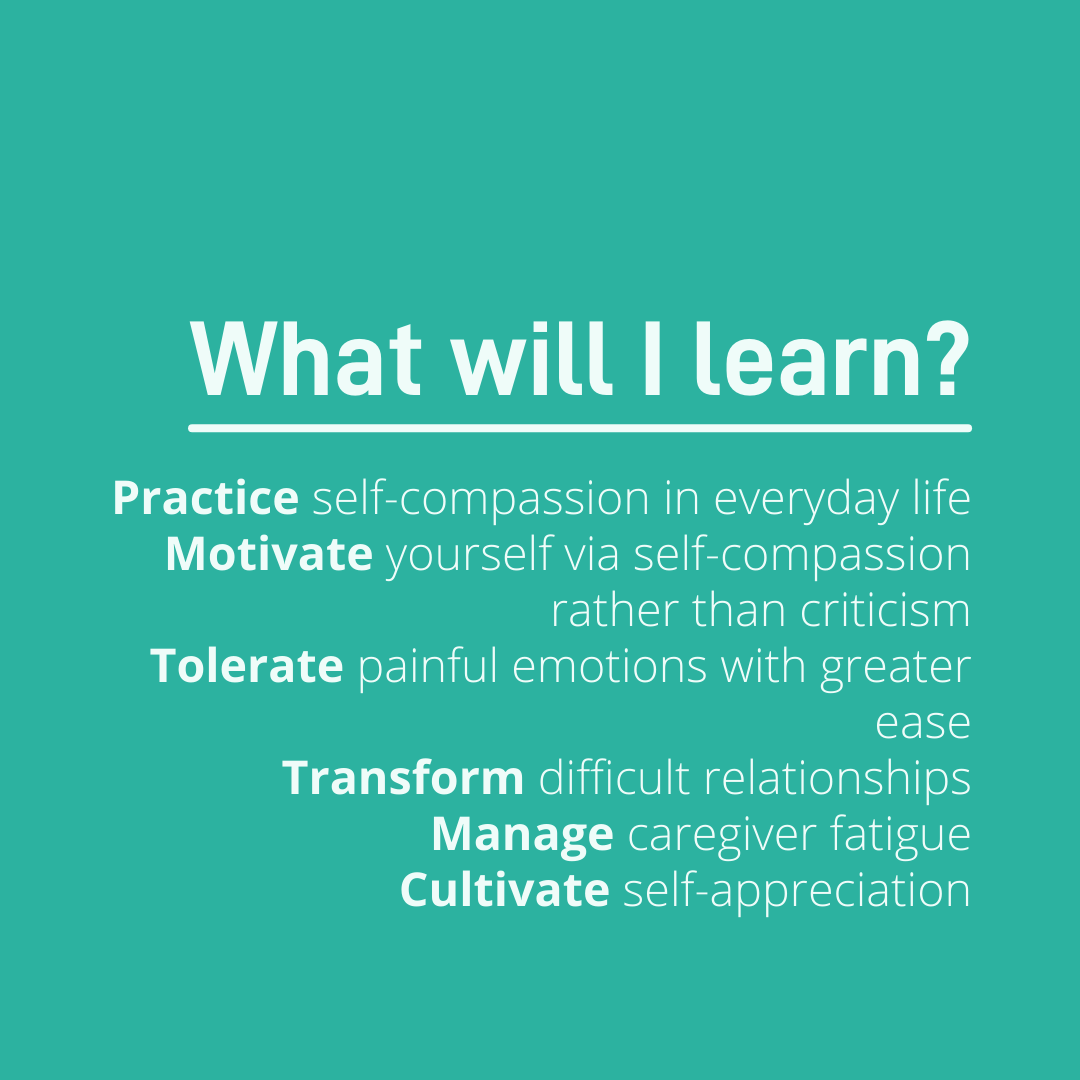 What will I learn?

Practice self-compassion in everyday life
Motivate yourself via self-compassion rather than criticism
Tolerate painful emotions with greater ease
Transform difficult relationships
Manage caregiver fatigue
Cultivate self-appreciation